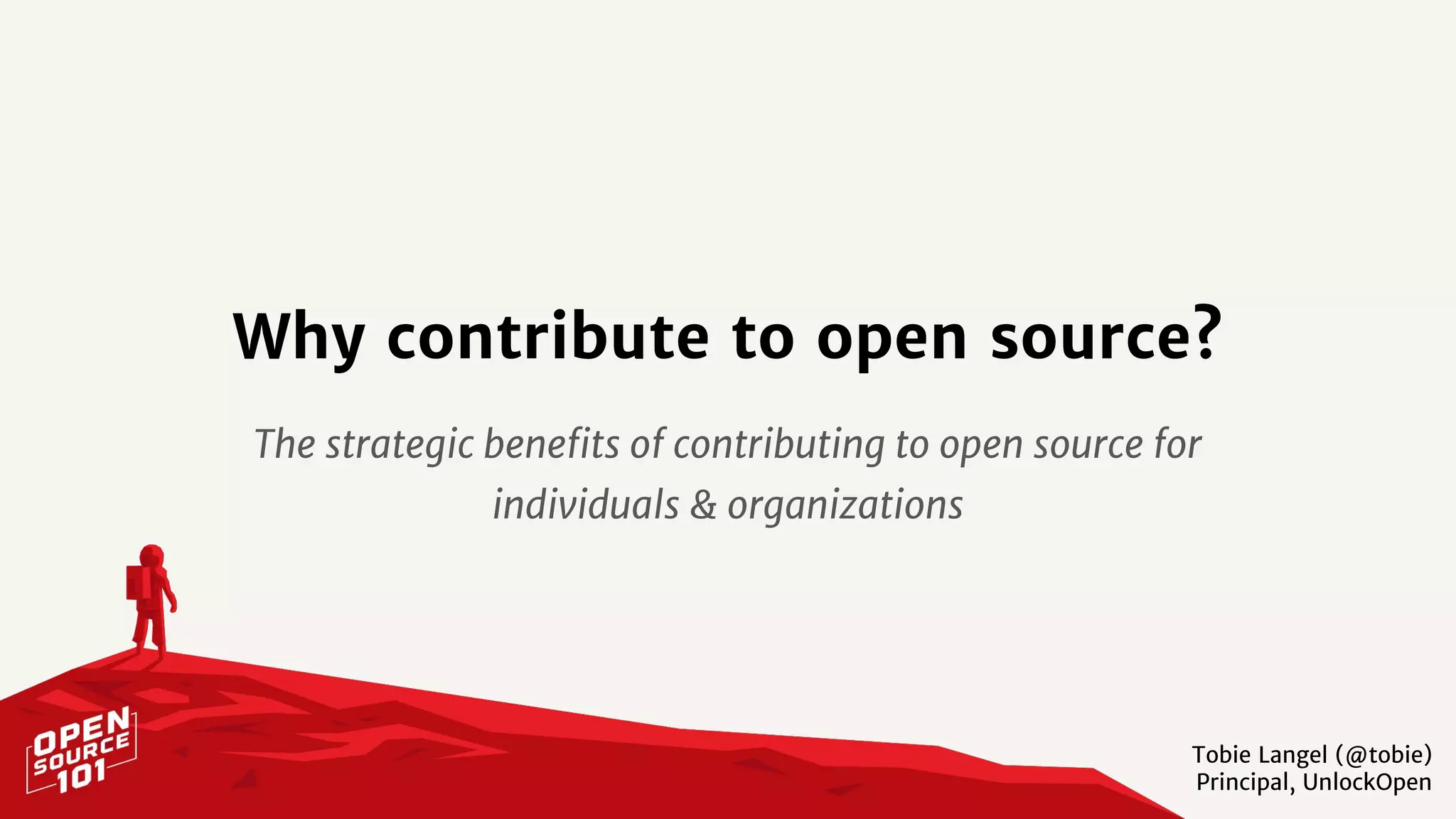 Why contribute to open source?

The strategic benefits of contributing to open source for individuals & organizations

OPEN SOURCE 101

Tobie Langel (@tobie)
Principal, UnlockOpen